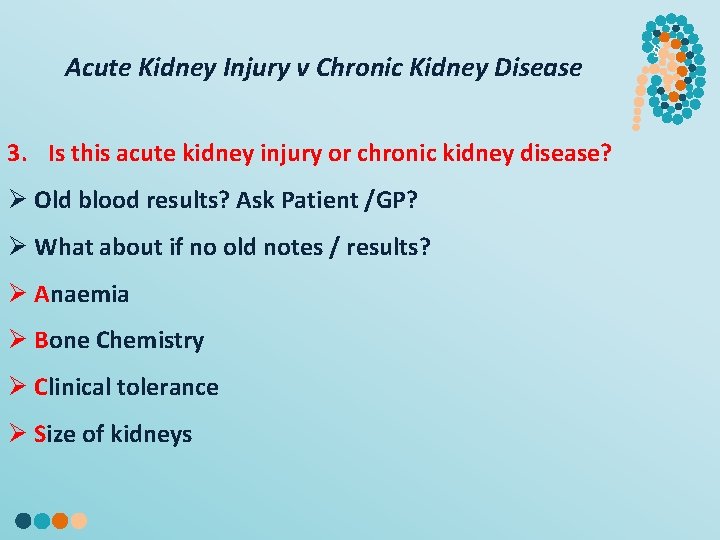 Acute Kidney Injury v Chronic Kidney Disease

3. Is this acute kidney injury or chronic kidney disease?

➢ Old blood results? Ask Patient /GP?

➢ What about if no old notes / results?

➢ Anaemia

➢ Bone Chemistry

➢ Clinical tolerance

➢ Size of kidneys